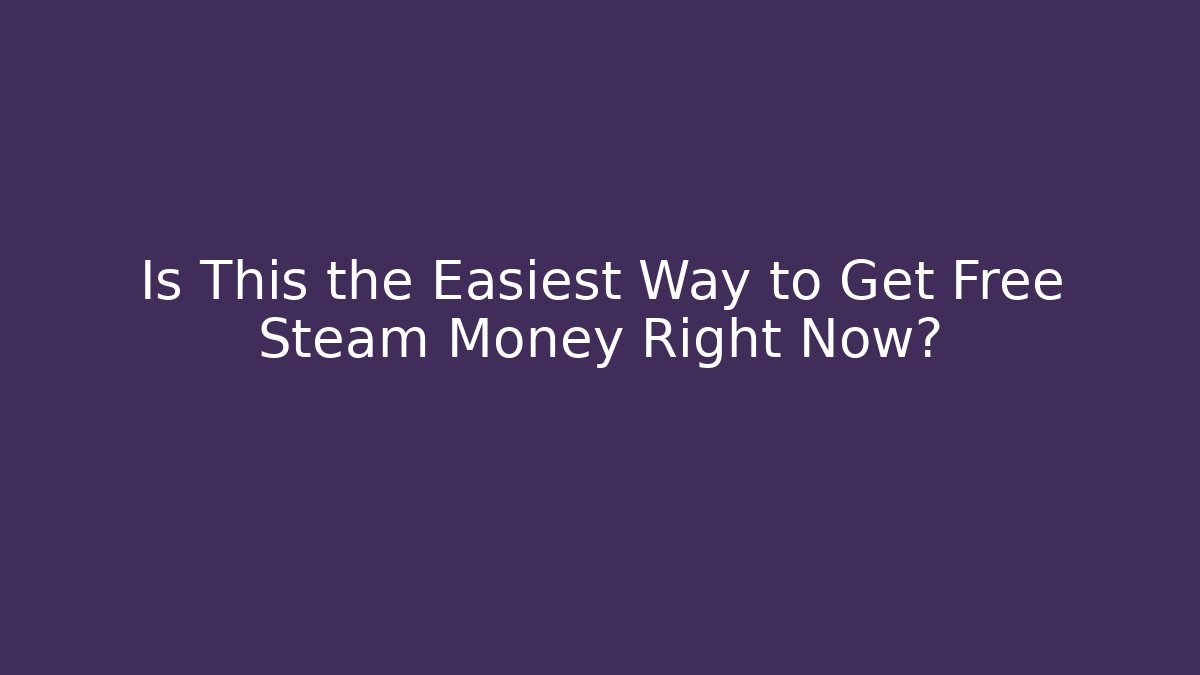 Is This the Easiest Way to Get Free Steam Money Right Now?